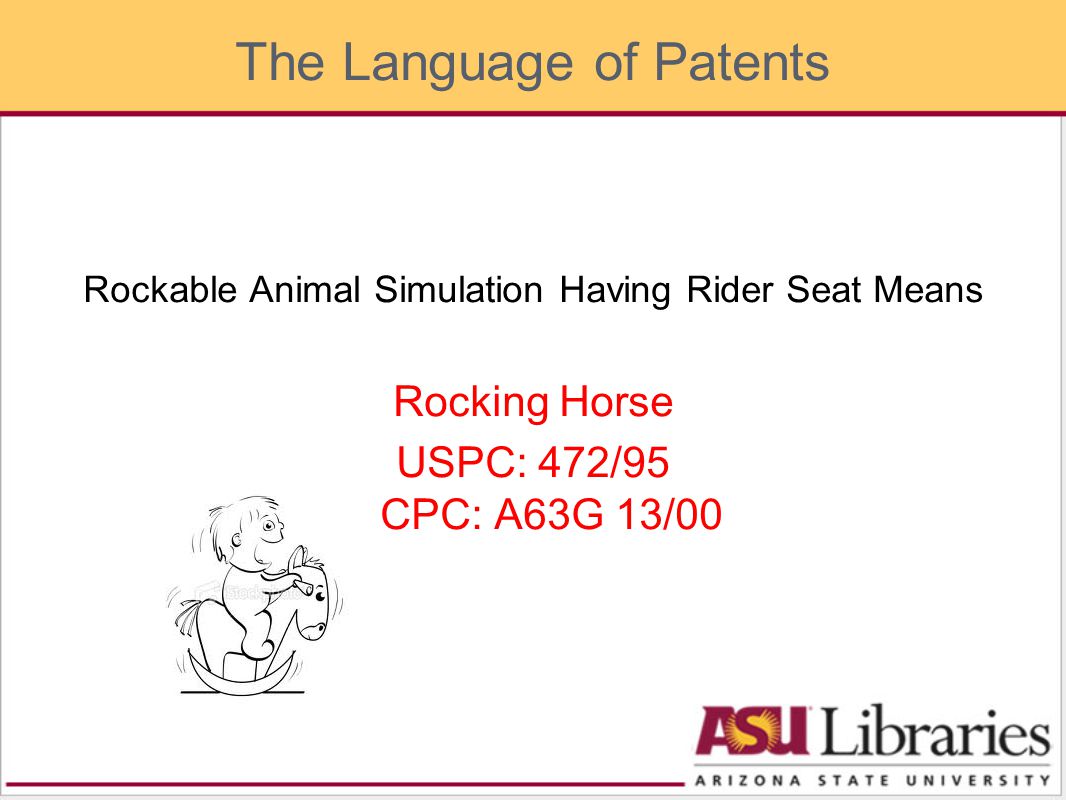 The Language of Patents

Rockable Animal Simulation Having Rider Seat Means

Rocking Horse

USPC: 472/95

CPC: A63G 13/00

ASU Libraries
ARIZONA STATE UNIVERSITY